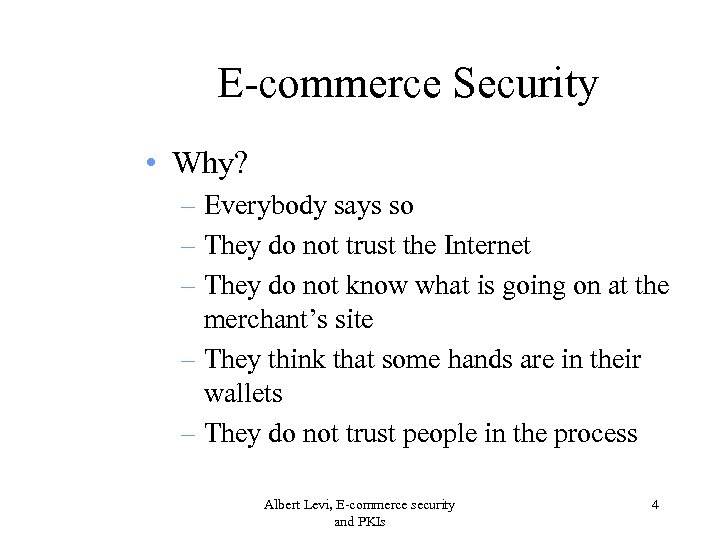 E-commerce Security

• Why?
– Everybody says so
– They do not trust the Internet
– They do not know what is going on at the merchant’s site
– They think that some hands are in their wallets
– They do not trust people in the process

Albert Levi, E-commerce security and PKIs

4